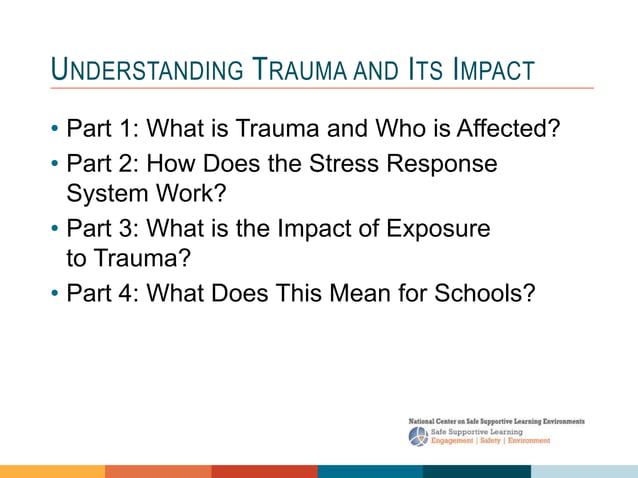 UNDERSTANDING TRAUMA AND ITS IMPACT

• Part 1: What is Trauma and Who is Affected?
• Part 2: How Does the Stress Response System Work?
• Part 3: What is the Impact of Exposure to Trauma?
• Part 4: What Does This Mean for Schools?

National Center on Safe Supportive Learning Environments
Safe Supportive Learning
Engagement | Safety | Environment